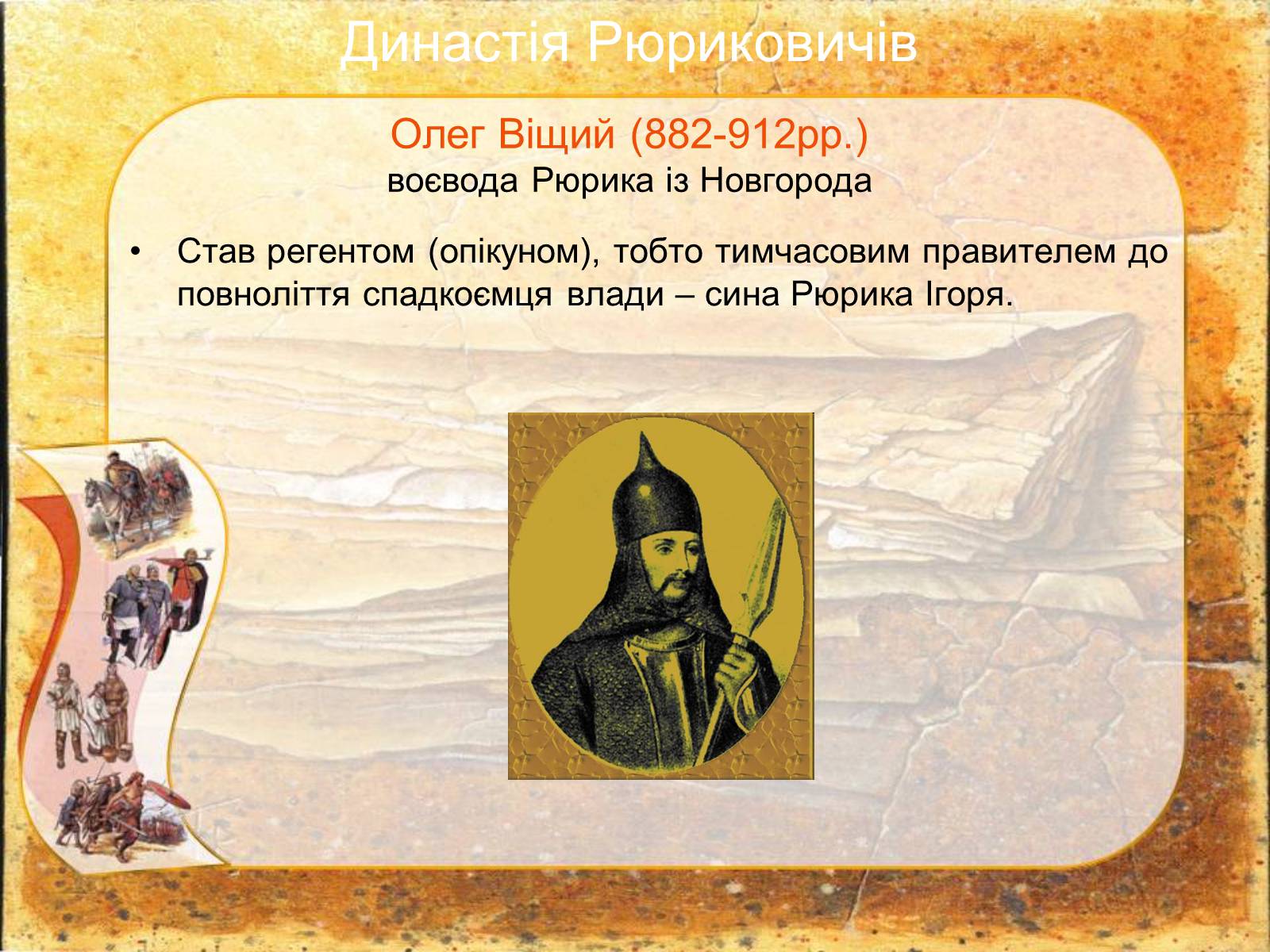 Династія Рюриковичів

Олег Віщий (882-912рр.)
воєвода Рюрика із Новгорода

• Став регентом (опікуном), тобто тимчасовим правителем до повноліття спадкоємця влади – сина Рюрика Ігоря.